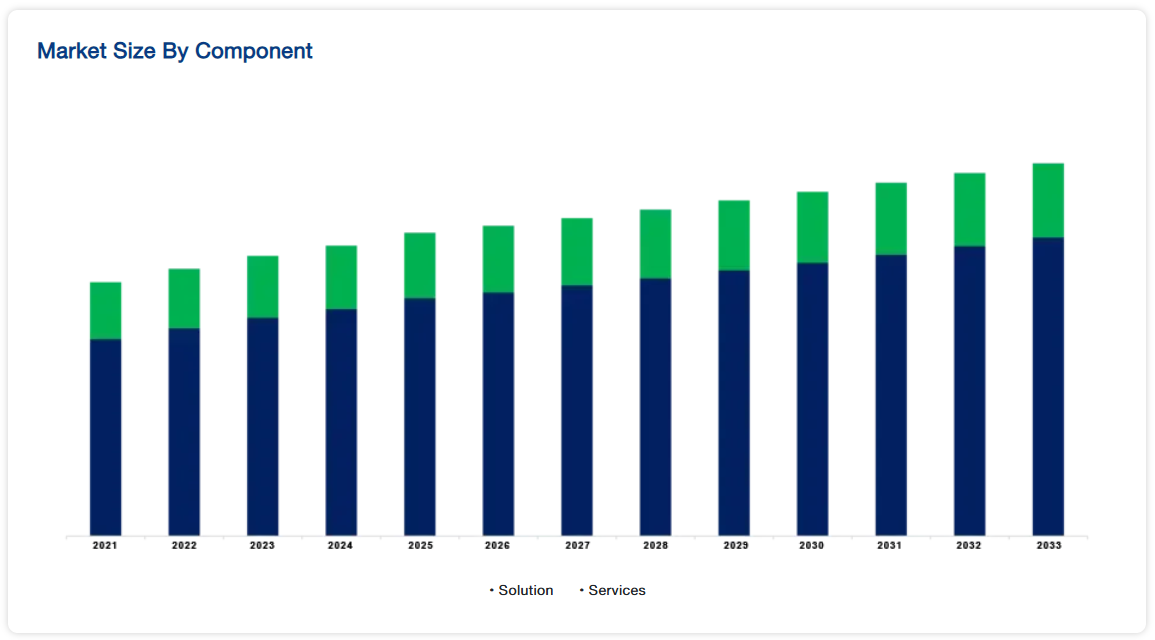 Market Size By Component

2021 2022 2023 2024 2025 2026 2027 2028 2029 2030 2031 2032 2033

• Solution • Services